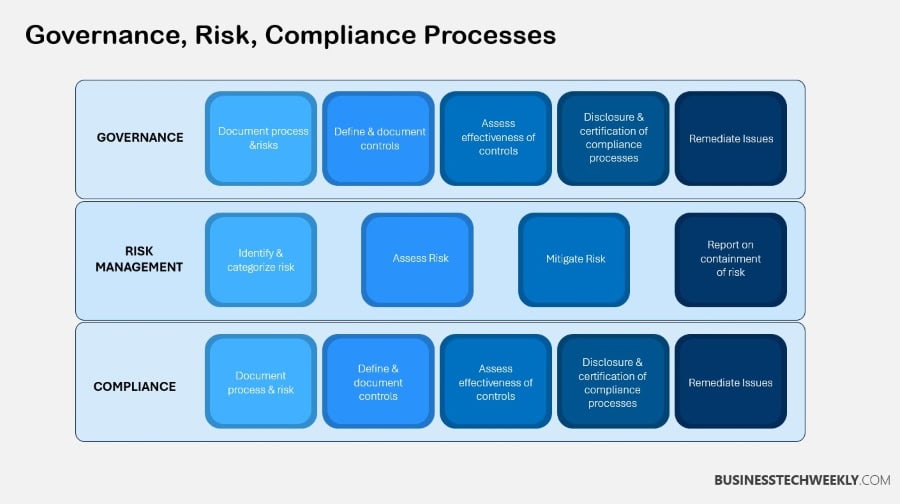 Governance, Risk, Compliance Processes

GOVERNANCE

Document process &risks

Define & document controls

Assess effectiveness of controls

Disclosure & certification of compliance processes

Remediate Issues

RISK MANAGEMENT

Identify & categorize risk

Assess Risk

Mitigate Risk

Report on containment of risk

COMPLIANCE

Document process & risk

Define & document controls

Assess effectiveness of controls

Disclosure & certification of compliance processes

Remediate Issues

BUSINESSTECHWEEKLY.COM